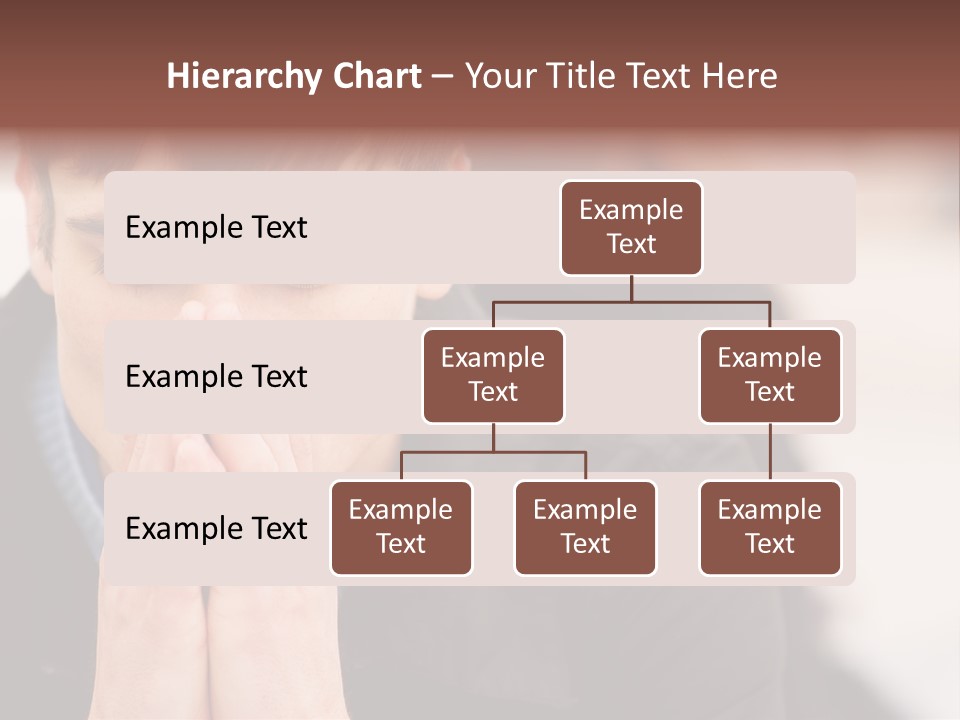 Hierarchy Chart – Your Title Text Here

Example Text

Example Text

Example Text

Example Text

Example Text

Example Text

Example Text

Example Text

Example Text